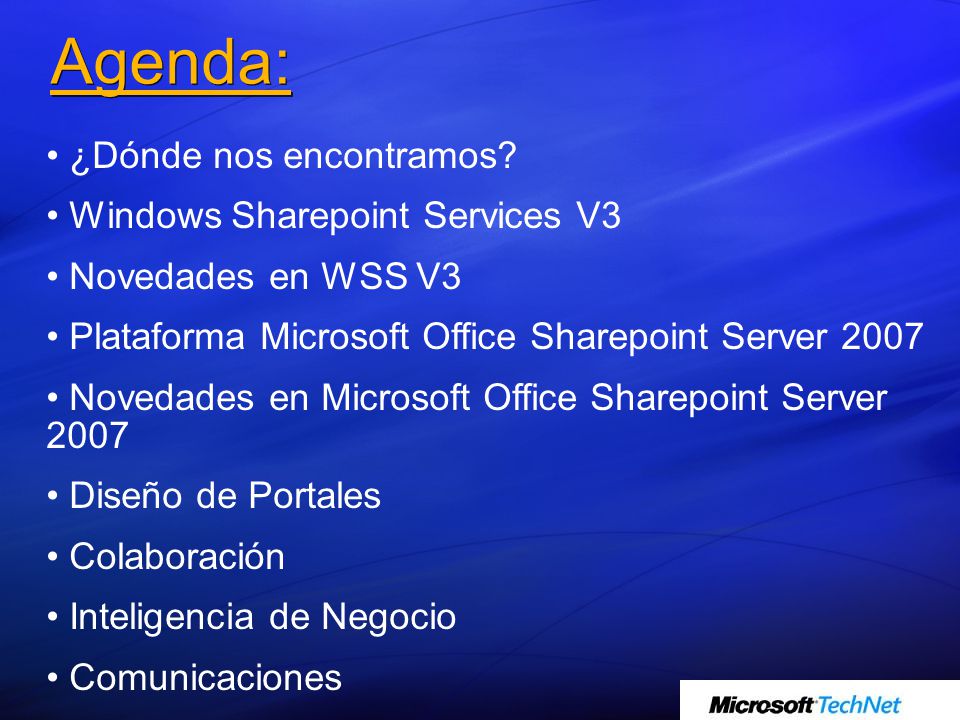 Agenda:

• ¿Dónde nos encontramos?

• Windows Sharepoint Services V3

• Novedades en WSS V3

• Plataforma Microsoft Office Sharepoint Server 2007

• Novedades en Microsoft Office Sharepoint Server 2007

• Diseño de Portales

• Colaboración

• Inteligencia de Negocio

• Comunicaciones

Microsoft TechNet